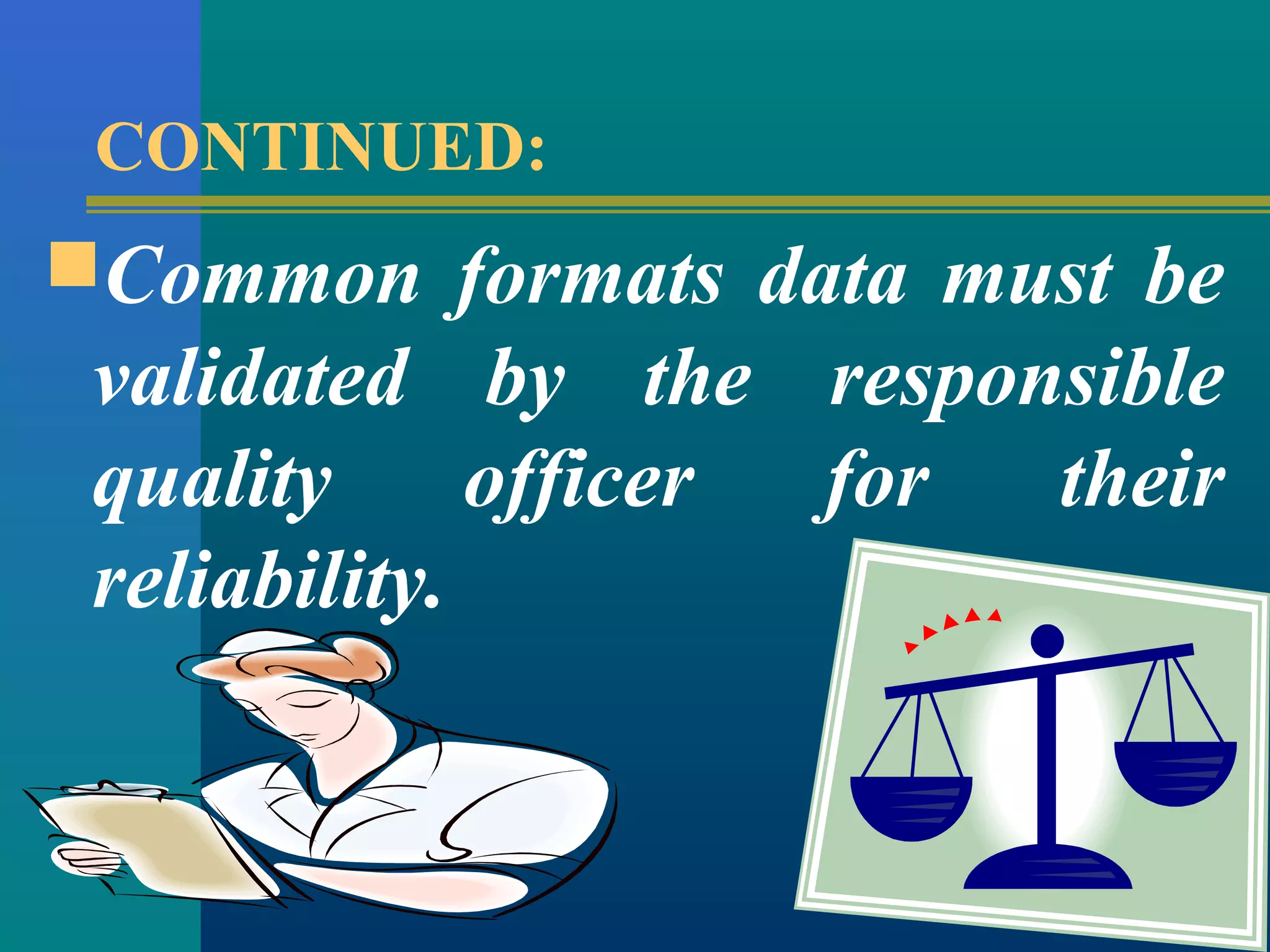 CONTINUED:

Common formats data must be validated by the responsible quality officer for their reliability.